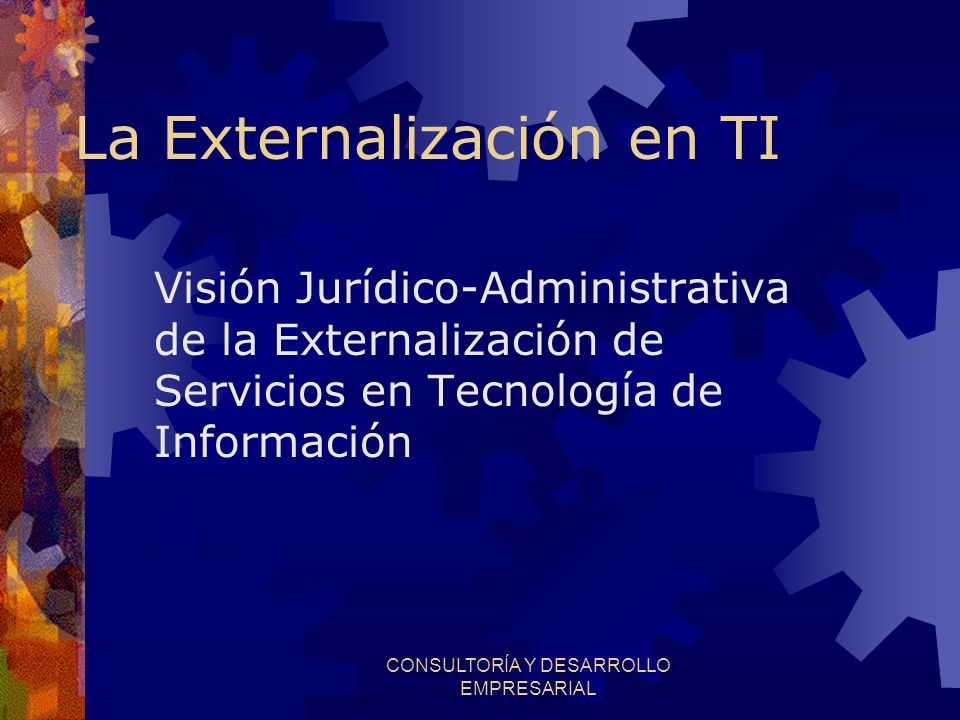 La Externalización en TI

Visión Jurídico-Administrativa de la Externalización de Servicios en Tecnología de Información

CONSULTORÍA Y DESARROLLO EMPRESARIAL